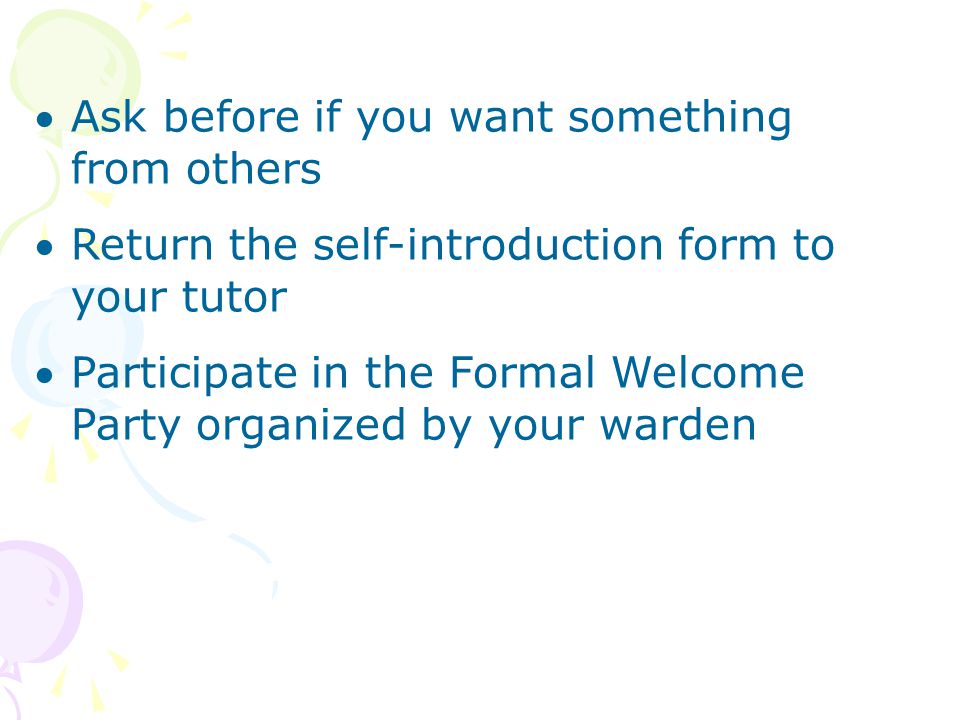 • Ask before if you want something from others

• Return the self-introduction form to your tutor

• Participate in the Formal Welcome Party organized by your warden